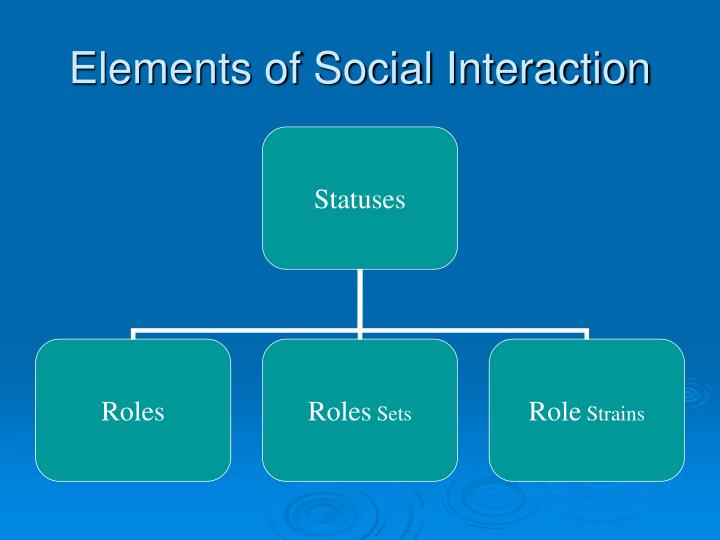 Elements of Social Interaction

Statuses

Roles

Roles Sets

Role Strains